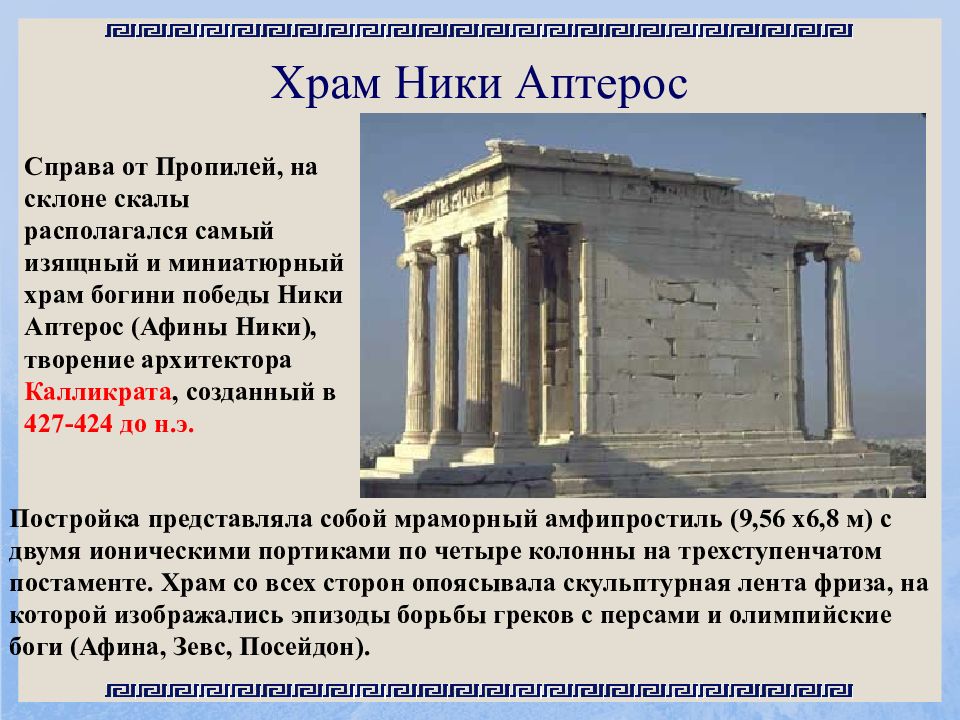 Храм Ники Аптерос

Справа от Пропилей, на склоне скалы располагался самый изящный и миниатюрный храм богини победы Ники Аптерос (Афины Ники), творение архитектора Калликрата, созданный в 427-424 до н.э.

Постройка представляла собой мраморный амфипростиль (9,56 х6,8 м) с двумя ионическими портиками по четыре колонны на трехступенчатом постаменте. Храм со всех сторон опоясывала скульптурная лента фриза, на которой изображались эпизоды борьбы греков с персами и олимпийские боги (Афина, Зевс, Посейдон).